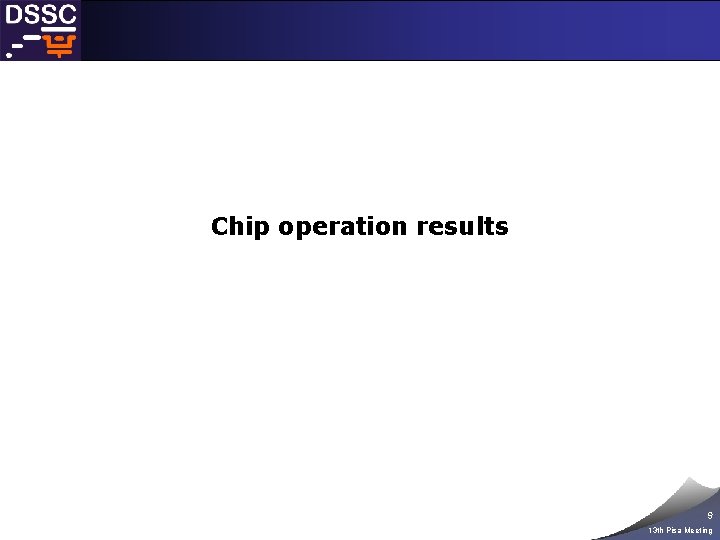 DSSC

Chip operation results

9
13th Pisa Meeting